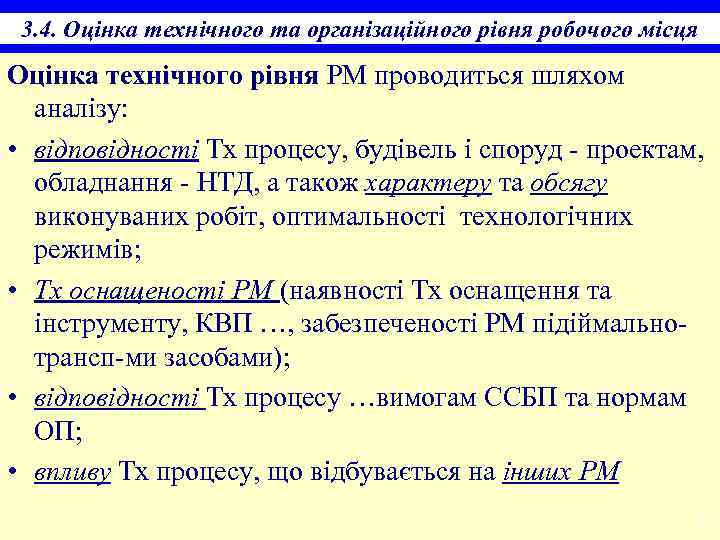 3.4. Оцінка технічного та організаційного рівня робочого місця

Оцінка технічного рівня РМ проводиться шляхом аналізу:

• відповідності Тх процесу, будівель і споруд - проектам, обладнання - НТД, а також характеру та обсягу виконуваних робіт, оптимальності технологічних режимів;

• Тх оснащеності РМ (наявності Тх оснащення та інструменту, КВП …, забезпеченості РМ підіймально-трансп-ми засобами);

• відповідності Тх процесу …вимогам ССБП та нормам ОП;

• впливу Тх процесу, що відбувається на інших РМ